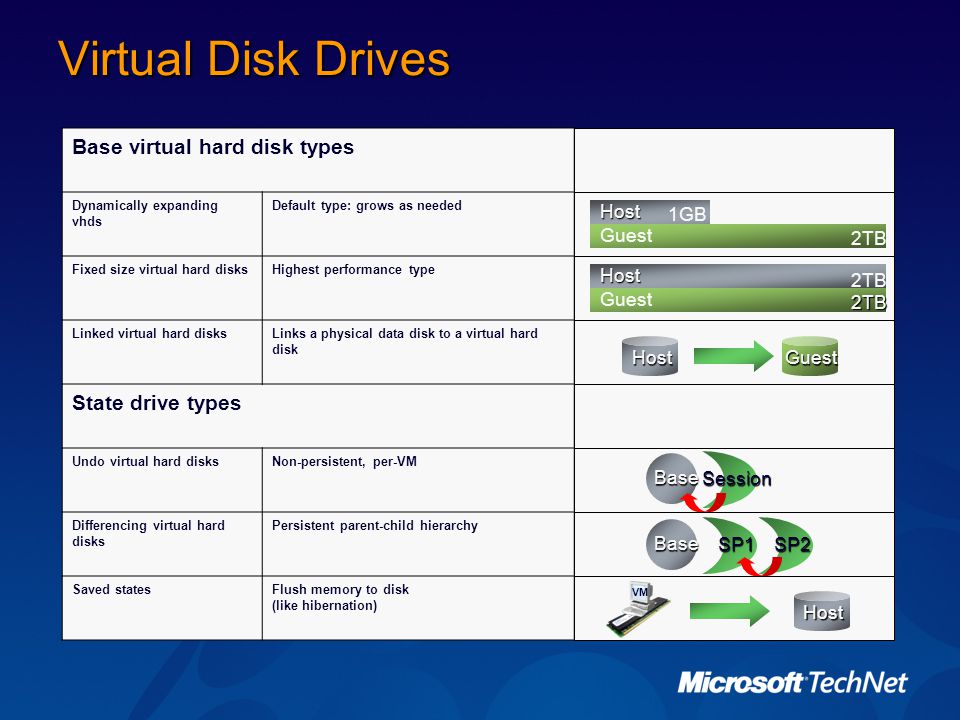 Virtual Disk Drives

| Base virtual hard disk types | | |
|---|---|---|
| Dynamically expanding vhds | Default type: grows as needed | Host 1GB Guest 2TB |
| Fixed size virtual hard disks | Highest performance type | Host 2TB Guest 2TB |
| Linked virtual hard disks | Links a physical data disk to a virtual hard disk | Host Guest |
| State drive types | | |
| Undo virtual hard disks | Non-persistent, per-VM | Base Session |
| Differencing virtual hard disks | Persistent parent-child hierarchy | Base SP1 SP2 |
| Saved states | Flush memory to disk (like hibernation) | VM Host |

Microsoft TechNet